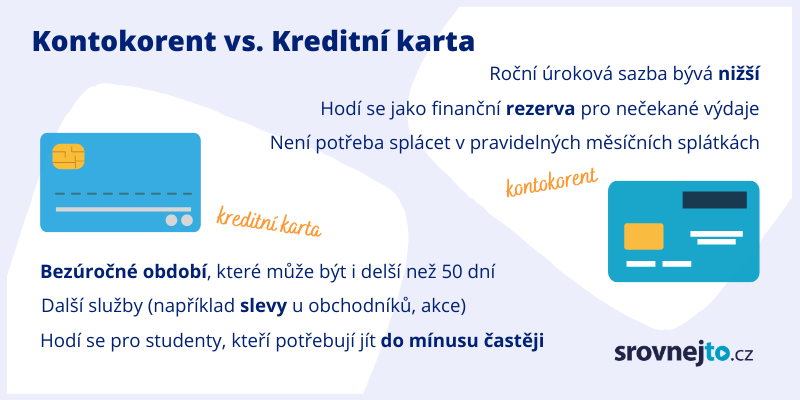 Kontokorent vs. Kreditní karta

Roční úroková sazba bývá nižší

Hodí se jako finanční rezerva pro nečekané výdaje

Není potřeba splácet v pravidelných měsíčních splátkách

kontokorent

kreditní karta

Bezúročné období, které může být i delší než 50 dní

Další služby (například slevy u obchodníků, akce)

Hodí se pro studenty, kteří potřebují jít do mínusu častěji

srovnejto.cz